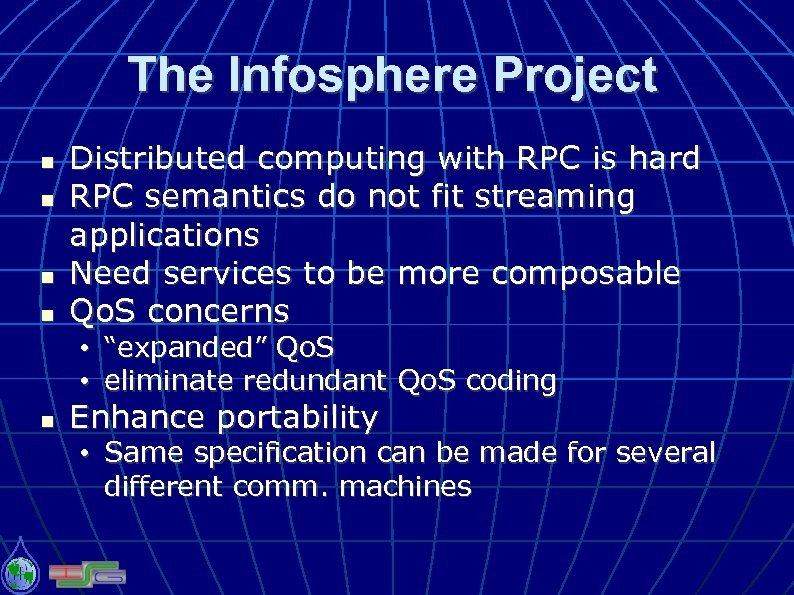 The Infosphere Project

- Distributed computing with RPC is hard
- RPC semantics do not fit streaming applications
- Need services to be more composable
- QoS concerns
  - “expanded” QoS
  - eliminate redundant QoS coding
- Enhance portability
  - Same specification can be made for several different comm. machines